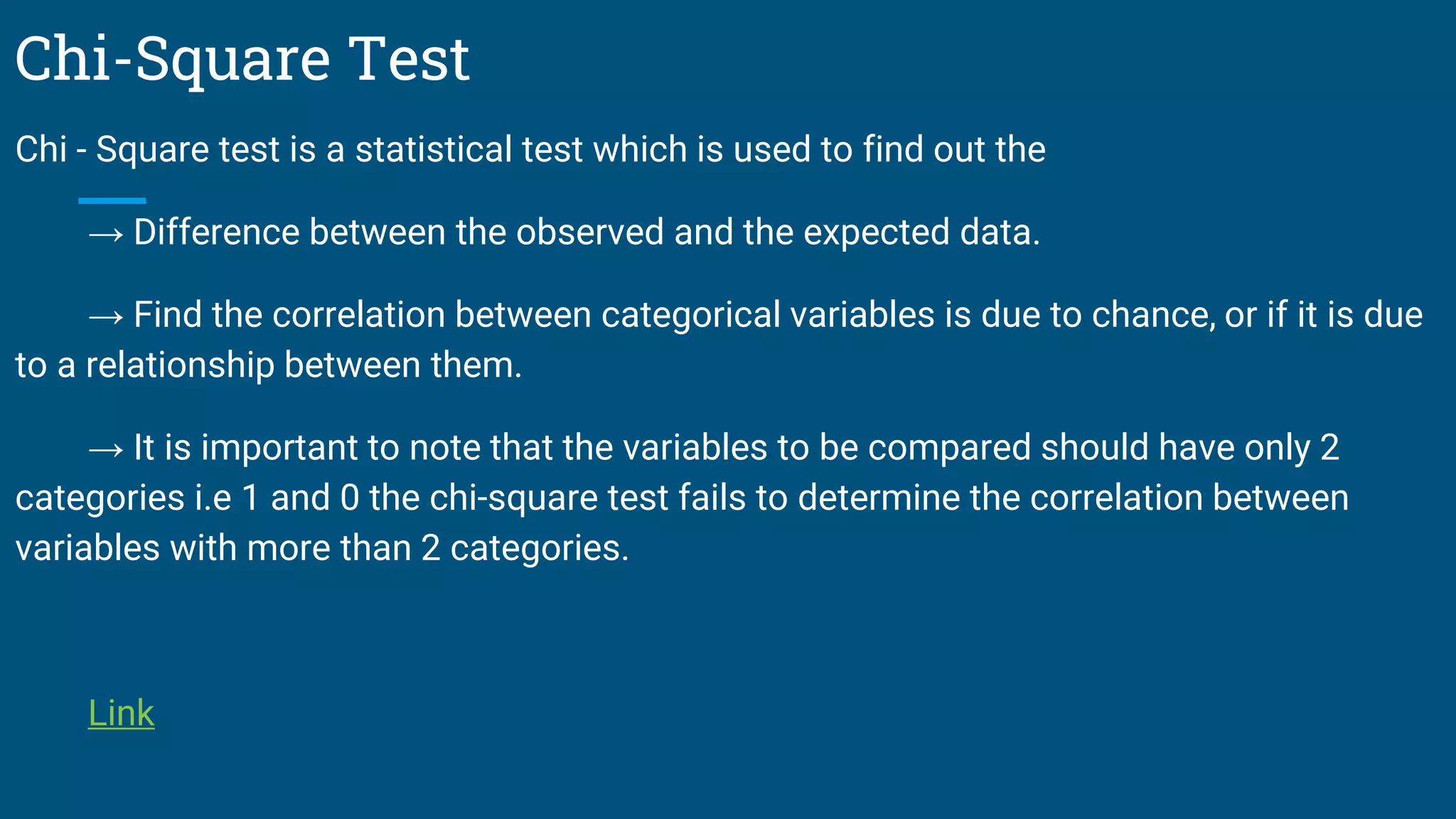 Chi-Square Test

Chi - Square test is a statistical test which is used to find out the

→ Difference between the observed and the expected data.

→ Find the correlation between categorical variables is due to chance, or if it is due to a relationship between them.

→ It is important to note that the variables to be compared should have only 2 categories i.e 1 and 0 the chi-square test fails to determine the correlation between variables with more than 2 categories.

Link